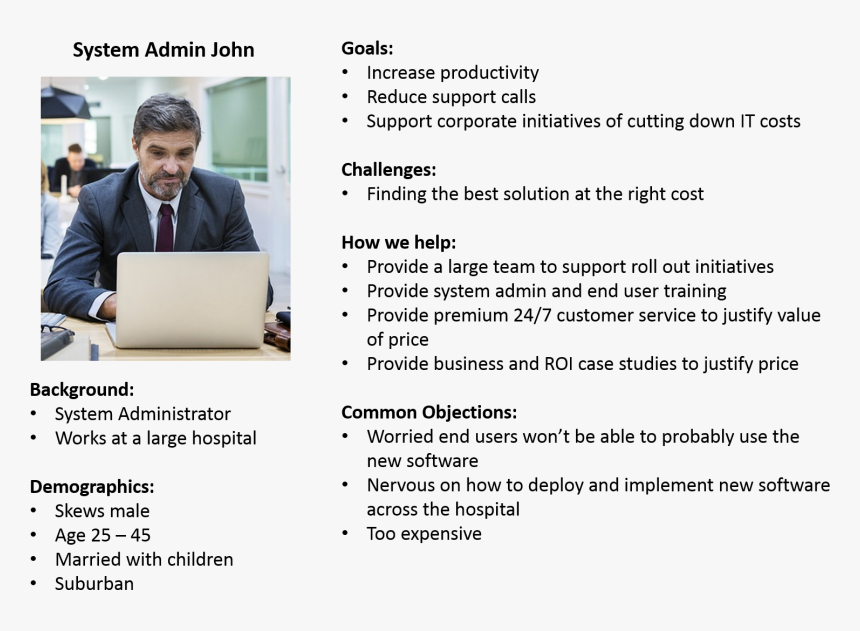 System Admin John

Background:
• System Administrator
• Works at a large hospital

Demographics:
• Skews male
• Age 25 – 45
• Married with children
• Suburban

Goals:
• Increase productivity
• Reduce support calls
• Support corporate initiatives of cutting down IT costs

Challenges:
• Finding the best solution at the right cost

How we help:
• Provide a large team to support roll out initiatives
• Provide system admin and end user training
• Provide premium 24/7 customer service to justify value of price
• Provide business and ROI case studies to justify price

Common Objections:
• Worried end users won't be able to probably use the new software
• Nervous on how to deploy and implement new software across the hospital
• Too expensive